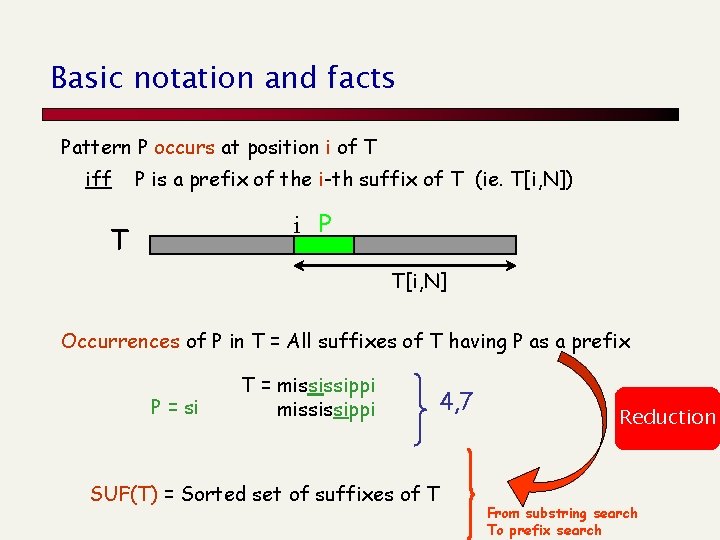 Basic notation and facts

Pattern P occurs at position i of T
iff P is a prefix of the i-th suffix of T (ie. T[i,N])

T
i P
T[i,N]

Occurrences of P in T = All suffixes of T having P as a prefix

P = si
T = mississippi
mississippi
4,7

Reduction

SUF(T) = Sorted set of suffixes of T

From substring search
To prefix search